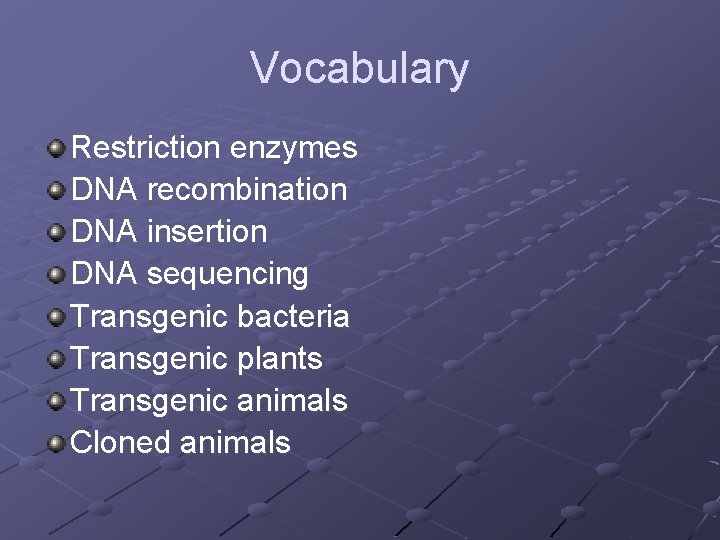 Vocabulary

Restriction enzymes
DNA recombination
DNA insertion
DNA sequencing
Transgenic bacteria
Transgenic plants
Transgenic animals
Cloned animals